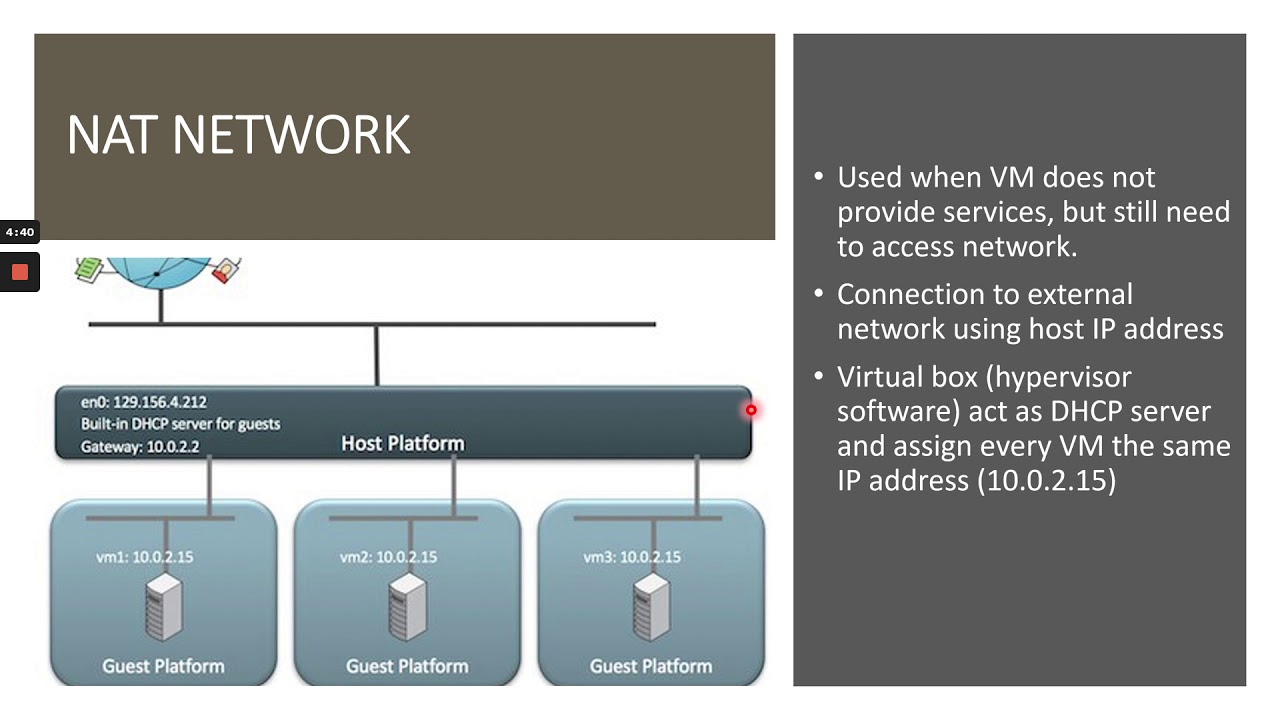 NAT NETWORK

4:40

en0: 129.156.4.212
Built-in DHCP server for guests
Gateway: 10.0.2.2
Host Platform

vm1: 10.0.2.15
Guest Platform

vm2: 10.0.2.15
Guest Platform

vm3: 10.0.2.15
Guest Platform

• Used when VM does not provide services, but still need to access network.

• Connection to external network using host IP address

• Virtual box (hypervisor software) act as DHCP server and assign every VM the same IP address (10.0.2.15)